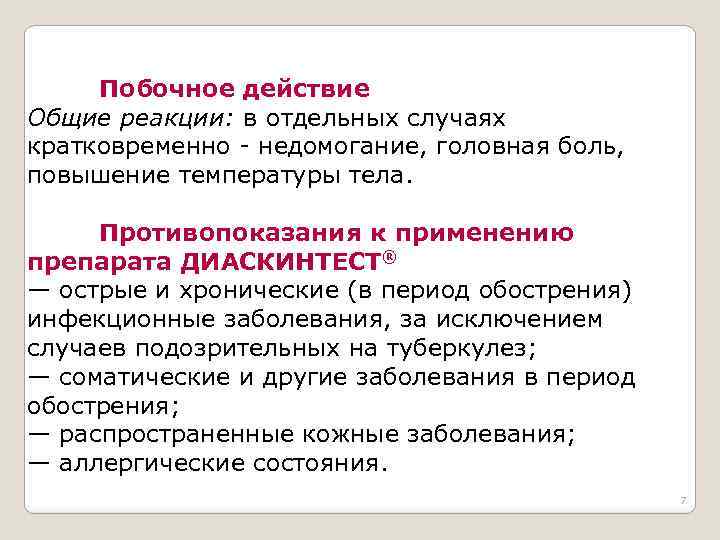 Побочное действие
Общие реакции: в отдельных случаях кратковременно - недомогание, головная боль, повышение температуры тела.

Противопоказания к применению препарата ДИАСКИНТЕСТ®
— острые и хронические (в период обострения) инфекционные заболевания, за исключением случаев подозрительных на туберкулез;
— соматические и другие заболевания в период обострения;
— распространенные кожные заболевания;
— аллергические состояния.

7